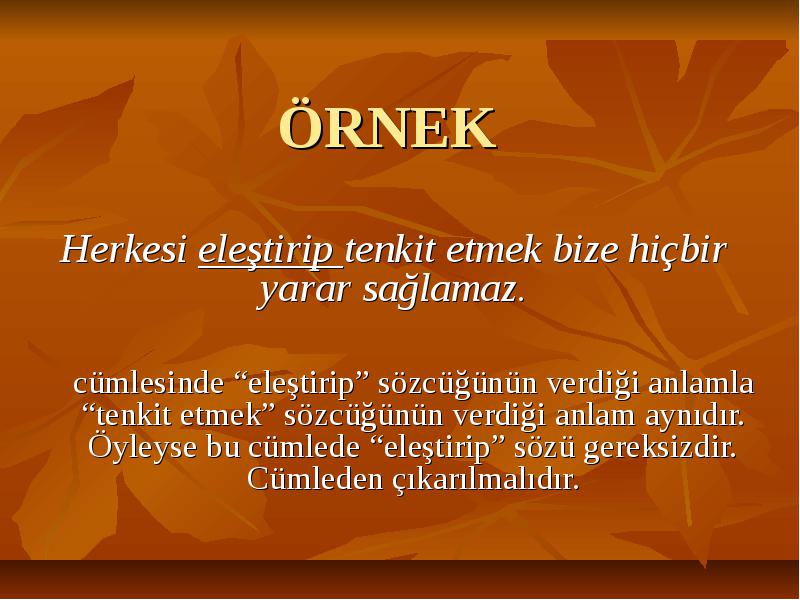 ÖRNEK

Herkesi eleştirip tenkit etmek bize hiçbir yarar sağlamaz.

cümlesinde “eleştirip” sözcüğünün verdiği anlamla “tenkit etmek” sözcüğünün verdiği anlam aynıdır. Öyleyse bu cümlede “eleştirip” sözü gereksizdir. Cümleden çıkarılmalıdır.